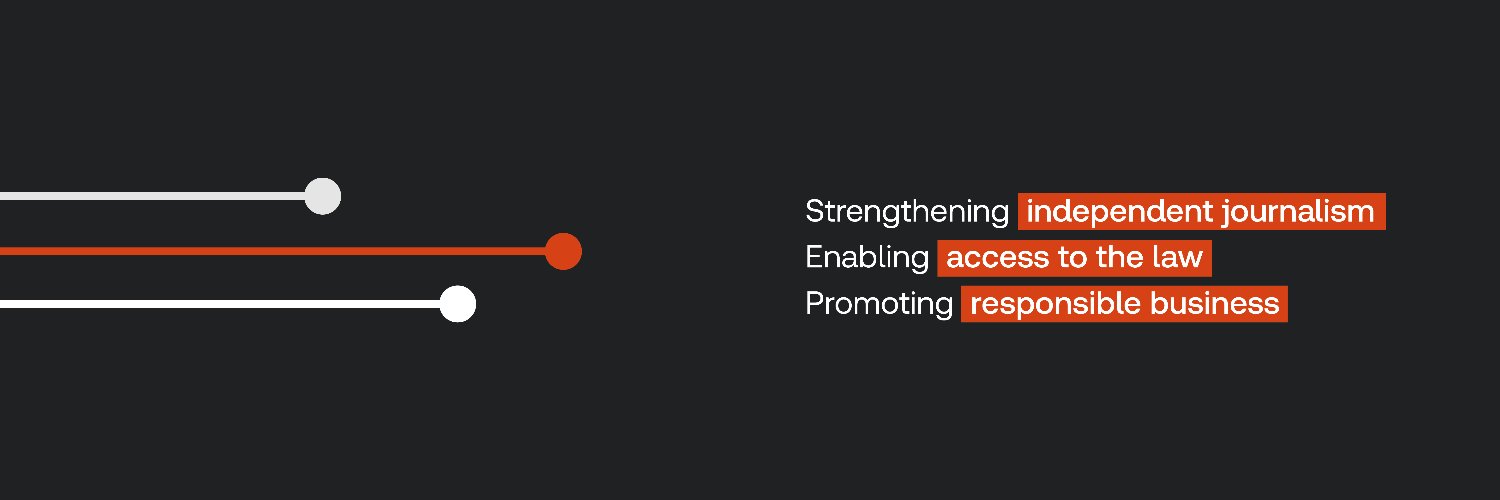 Strengthening independent journalism
Enabling access to the law
Promoting responsible business